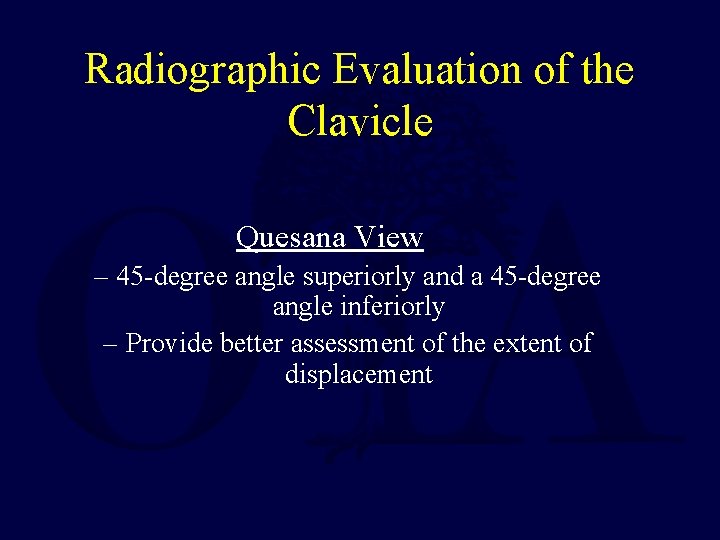 Radiographic Evaluation of the Clavicle

Quesana View

– 45-degree angle superiorly and a 45-degree angle inferiorly

– Provide better assessment of the extent of displacement

OTA